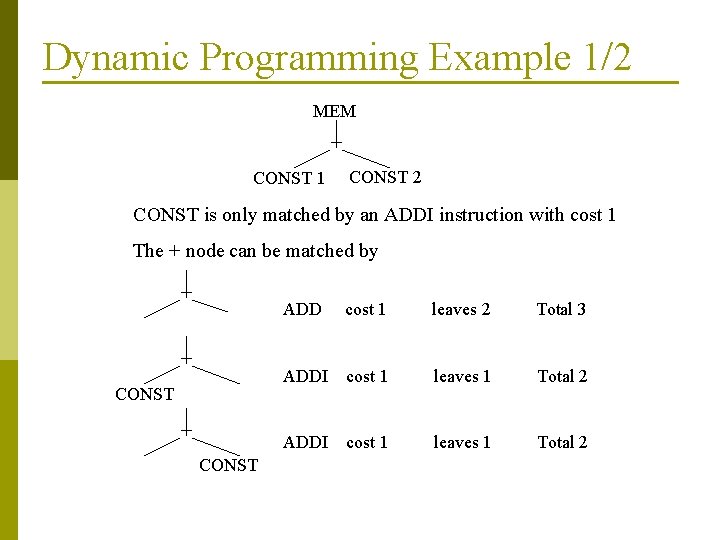 Dynamic Programming Example 1/2

MEM

+

CONST 1 CONST 2

CONST is only matched by an ADDI instruction with cost 1

The + node can be matched by

+

ADD cost 1 leaves 2 Total 3

+

CONST

ADDI cost 1 leaves 1 Total 2

+

CONST

ADDI cost 1 leaves 1 Total 2